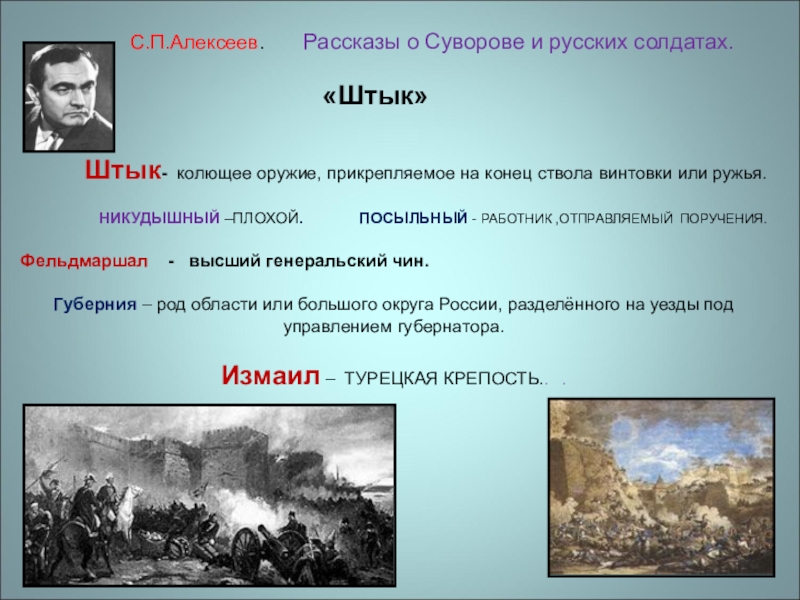 С.П.Алексеев.      Рассказы о Суворове и русских солдатах.

«Штык»

Штык- колющее оружие, прикрепляемое на конец ствола винтовки или ружья.

НИКУДЫШНЫЙ –ПЛОХОЙ.      ПОСЫЛЬНЫЙ - РАБОТНИК ,ОТПРАВЛЯЕМЫЙ ПОРУЧЕНИЯ.

Фельдмаршал - высший генеральский чин.

Губерния – род области или большого округа России, разделённого на уезды под управлением губернатора.

Измаил – ТУРЕЦКАЯ КРЕПОСТЬ.. .